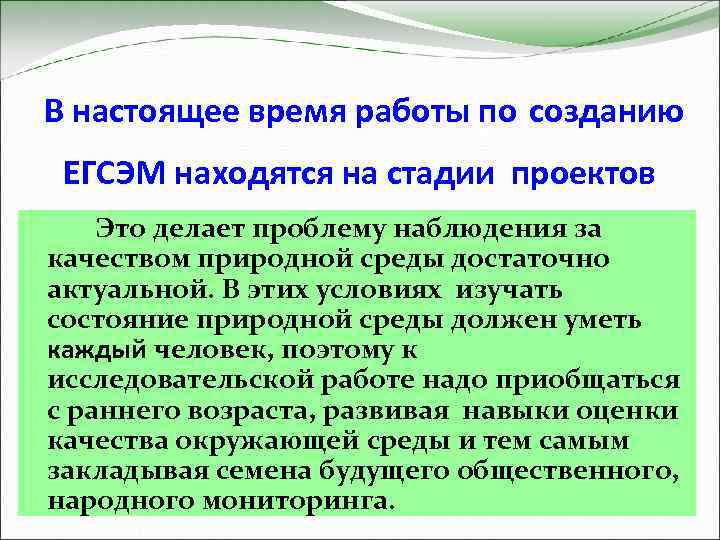 В настоящее время работы по созданию ЕГСЭМ находятся на стадии проектов

Это делает проблему наблюдения за качеством природной среды достаточно актуальной. В этих условиях изучать состояние природной среды должен уметь каждый человек, поэтому к исследовательской работе надо приобщаться с раннего возраста, развивая навыки оценки качества окружающей среды и тем самым закладывая семена будущего общественного, народного мониторинга.